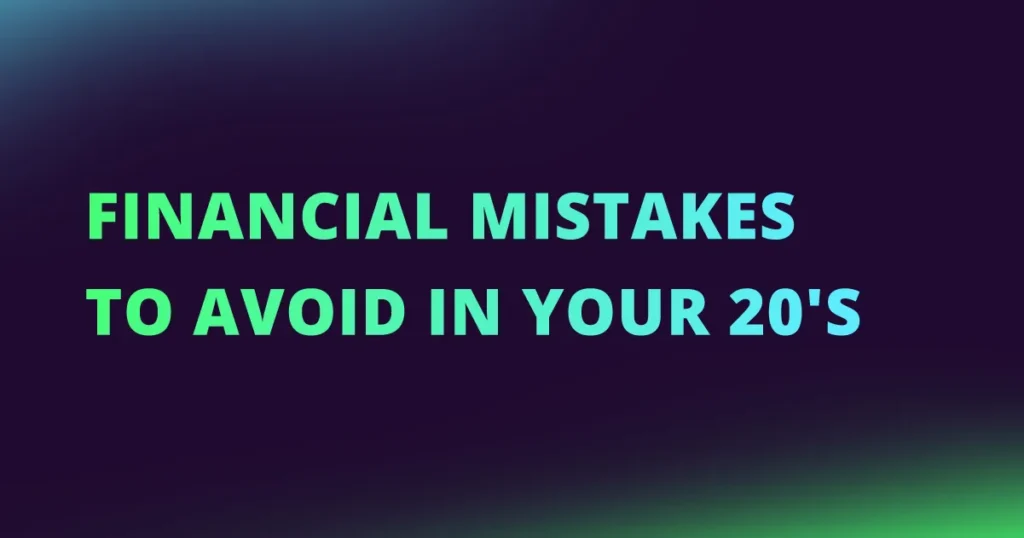 FINANCIAL MISTAKES TO AVOID IN YOUR 20'S